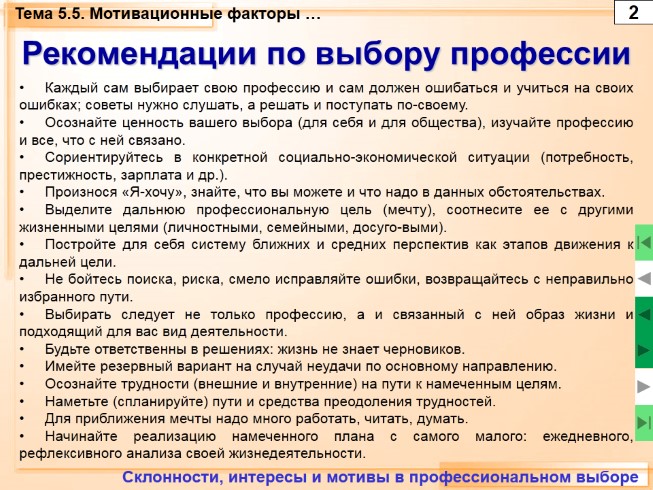 Тема 5.5. Мотивационные факторы …

2

Рекомендации по выбору профессии

• Каждый сам выбирает свою профессию и сам должен ошибаться и учиться на своих ошибках; советы нужно слушать, а решать и поступать по-своему.
• Осознайте ценность вашего выбора (для себя и для общества), изучайте профессию и все, что с ней связано.
• Сориентируйтесь в конкретной социально-экономической ситуации (потребность, престижность, зарплата и др.).
• Произнося «Я-хочу», знайте, что вы можете и что надо в данных обстоятельствах.
• Выделите дальнюю профессиональную цель (мечту), соотнесите ее с другими жизненными целями (личностными, семейными, досуго-выми).
• Постройте для себя систему ближних и средних перспектив как этапов движения к дальней цели.
• Не бойтесь поиска, риска, смело исправляйте ошибки, возвращайтесь с неправильно избранного пути.
• Выбирать следует не только профессию, а и связанный с ней образ жизни и подходящий для вас вид деятельности.
• Будьте ответственны в решениях: жизнь не знает черновиков.
• Имейте резервный вариант на случай неудачи по основному направлению.
• Осознайте трудности (внешние и внутренние) на пути к намеченным целям.
• Наметьте (спланируйте) пути и средства преодоления трудностей.
• Для приближения мечты надо много работать, читать, думать.
• Начинайте реализацию намеченного плана с самого малого: ежедневного, рефлексивного анализа своей жизнедеятельности.

Склонности, интересы и мотивы в профессиональном выборе